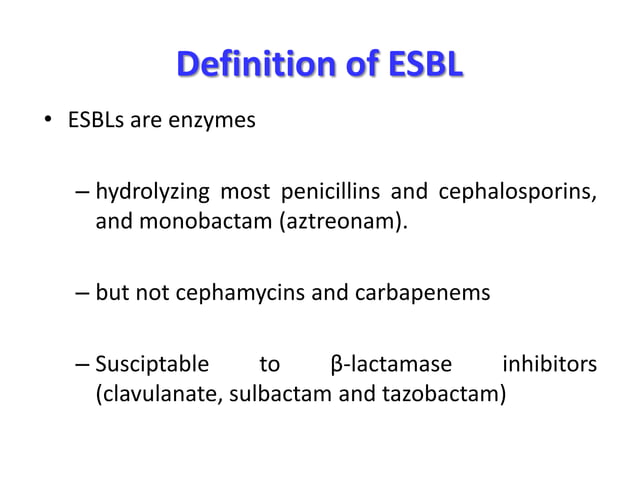 Definition of ESBL

• ESBLs are enzymes

– hydrolyzing most penicillins and cephalosporins, and monobactam (aztreonam).

– but not cephamycins and carbapenems

– Susciptable to β-lactamase inhibitors (clavulanate, sulbactam and tazobactam)